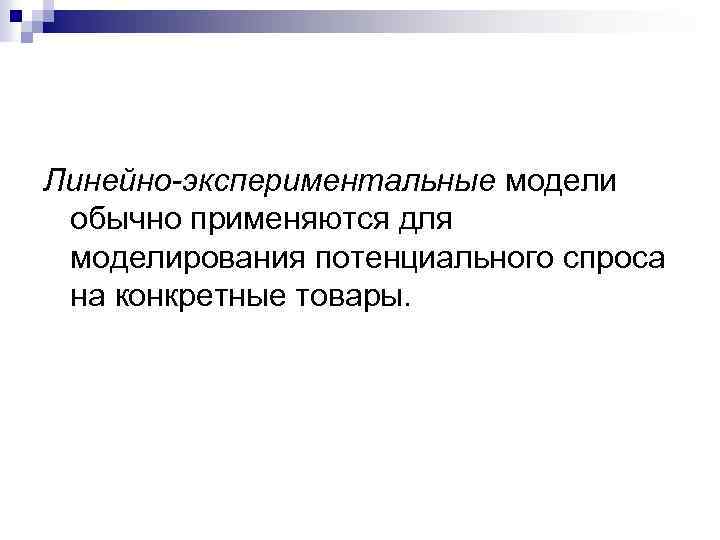 Линейно-экспериментальные модели обычно применяются для моделирования потенциального спроса на конкретные товары.